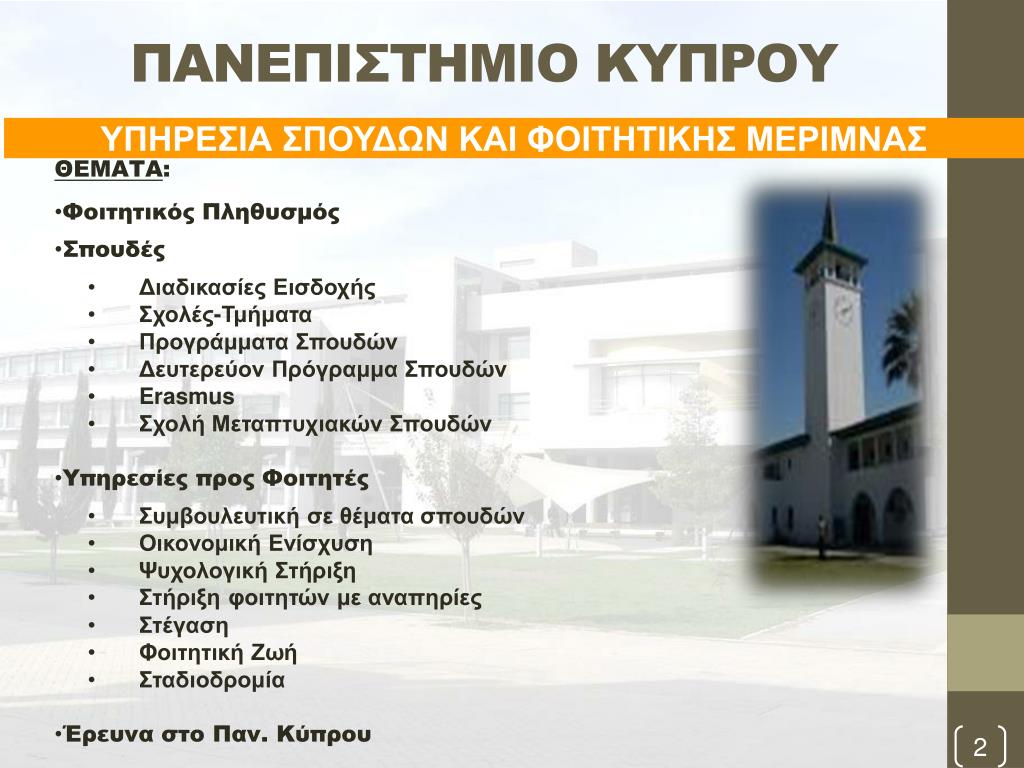 ΠΑΝΕΠΙΣΤΗΜΙΟ ΚΥΠΡΟΥ

ΥΠΗΡΕΣΙΑ ΣΠΟΥΔΩΝ ΚΑΙ ΦΟΙΤΗΤΙΚΗΣ ΜΕΡΙΜΝΑΣ

ΘΕΜΑΤΑ:

•Φοιτητικός Πληθυσμός

•Σπουδές

• Διαδικασίες Εισδοχής
• Σχολές-Τμήματα
• Προγράμματα Σπουδών
• Δευτερεύον Πρόγραμμα Σπουδών
• Erasmus
• Σχολή Μεταπτυχιακών Σπουδών

•Υπηρεσίες προς Φοιτητές

• Συμβουλευτική σε θέματα σπουδών
• Οικονομική Ενίσχυση
• Ψυχολογική Στήριξη
• Στήριξη φοιτητών με αναπηρίες
• Στέγαση
• Φοιτητική Ζωή
• Σταδιοδρομία

•Έρευνα στο Παν. Κύπρου

2